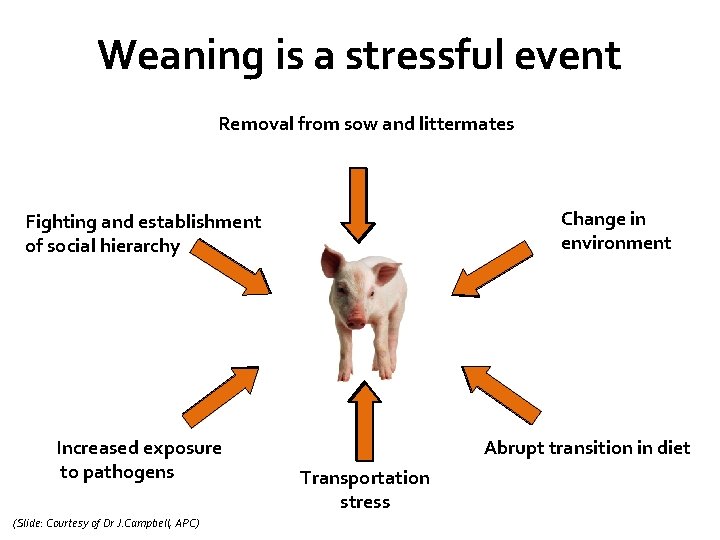 Weaning is a stressful event

Removal from sow and littermates

Fighting and establishment of social hierarchy

Change in environment

Increased exposure to pathogens

Transportation stress

Abrupt transition in diet

(Slide: Courtesy of Dr J.Campbell, APC)